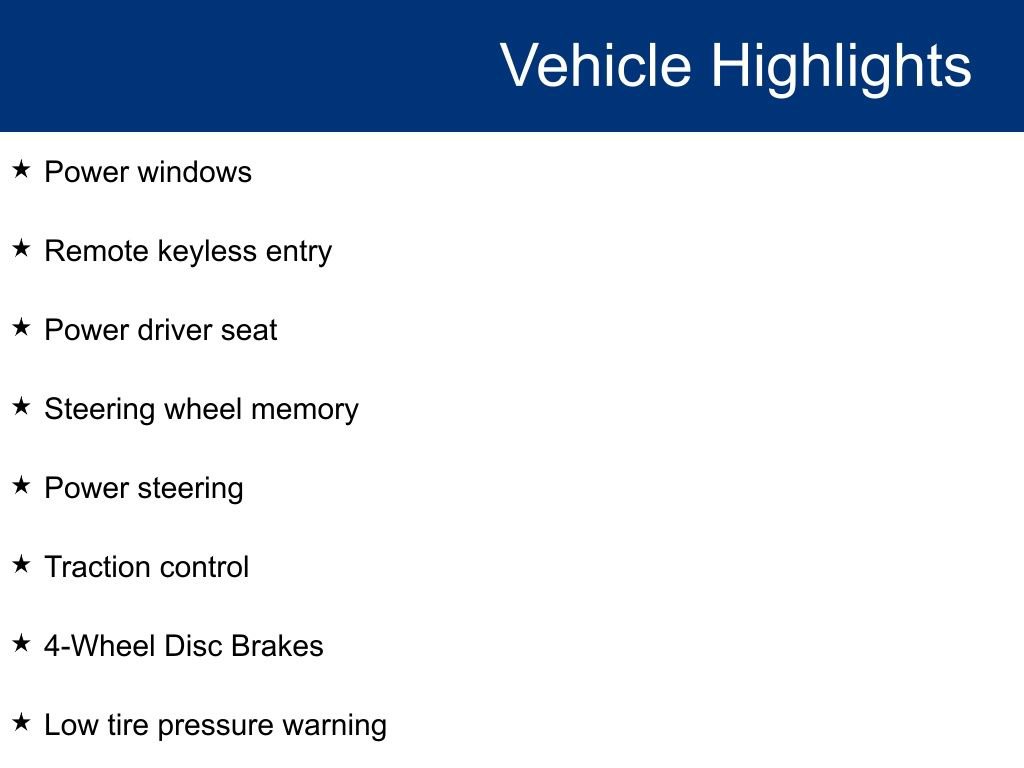 Vehicle Highlights

★ Power windows

★ Remote keyless entry

★ Power driver seat

★ Steering wheel memory

★ Power steering

★ Traction control

★ 4-Wheel Disc Brakes

★ Low tire pressure warning